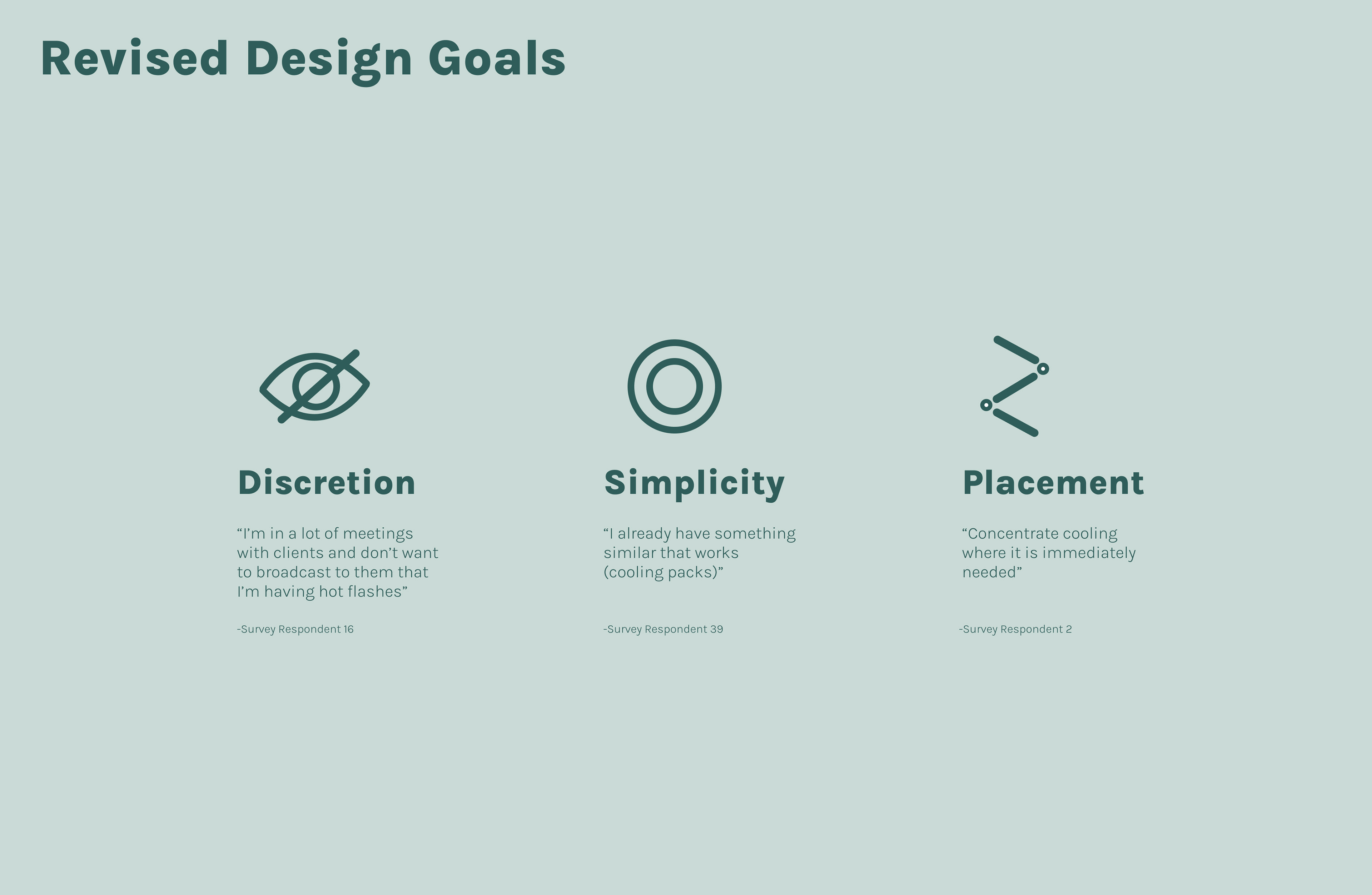 Revised Design Goals

Discretion

“I’m in a lot of meetings with clients and don’t want to broadcast to them that I’m having hot flashes”

-Survey Respondent 16

Simplicity

“I already have something similar that works (cooling packs)”

-Survey Respondent 39

Placement

“Concentrate cooling where it is immediately needed”

-Survey Respondent 2